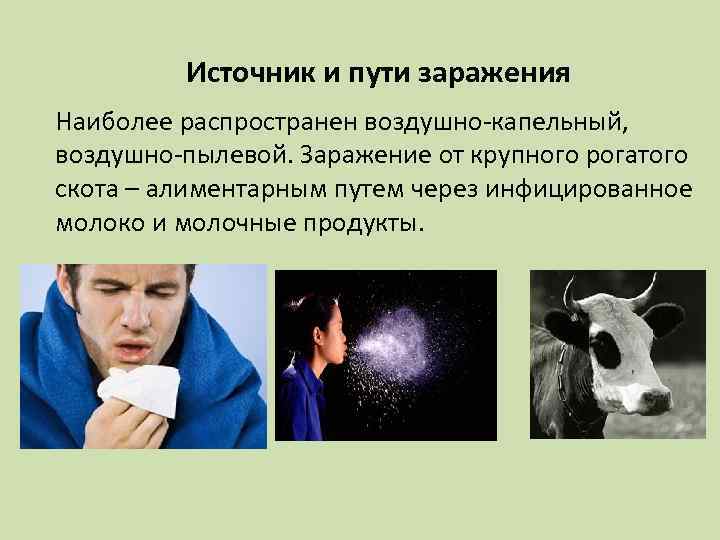 Источник и пути заражения

Наиболее распространен воздушно-капельный, воздушно-пылевой. Заражение от крупного рогатого скота – алиментарным путем через инфицированное молоко и молочные продукты.